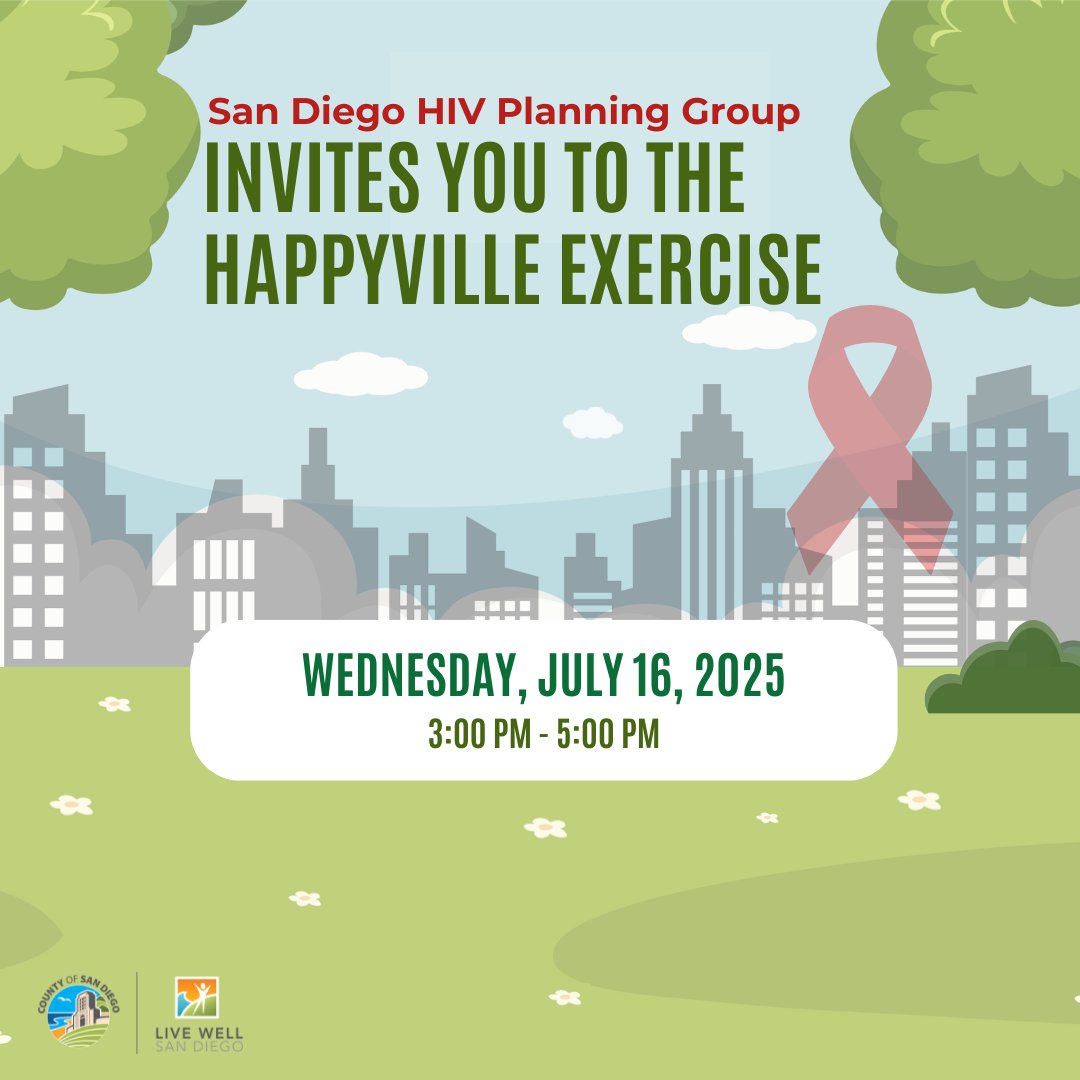 San Diego HIV Planning Group
INVITES YOU TO THE HAPPYVILLE EXERCISE

WEDNESDAY, JULY 16, 2025
3:00 PM - 5:00 PM

COUNTY OF SAN DIEGO

LIVE WELL SAN DIEGO